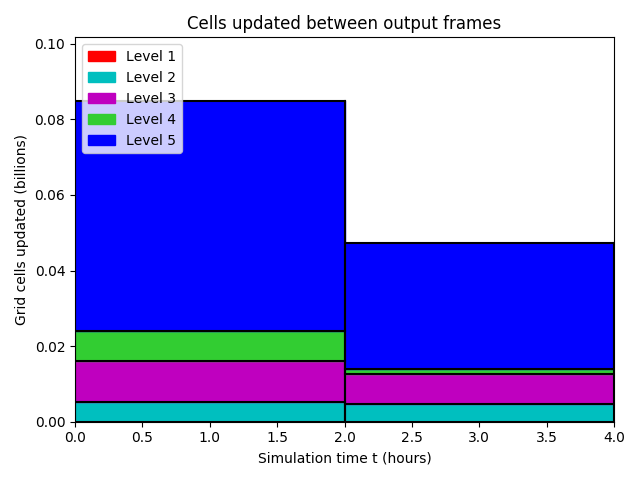 Cells updated between output frames

Level 1
Level 2
Level 3
Level 4
Level 5

Grid cells updated (billions)

0.10
0.08
0.06
0.04
0.02
0.00

0.0 0.5 1.0 1.5 2.0 2.5 3.0 3.5 4.0

Simulation time t (hours)